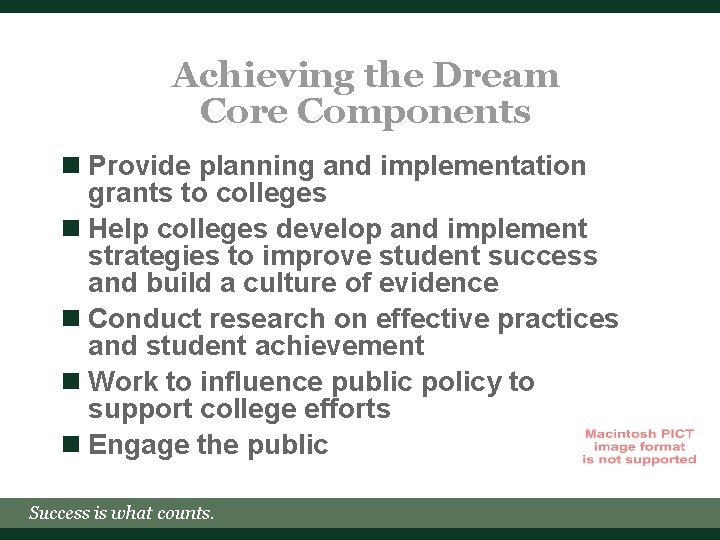 Achieving the Dream
Core Components

■ Provide planning and implementation grants to colleges
■ Help colleges develop and implement strategies to improve student success and build a culture of evidence
■ Conduct research on effective practices and student achievement
■ Work to influence public policy to support college efforts
■ Engage the public

Macintosh PICT image format is not supported

Success is what counts.